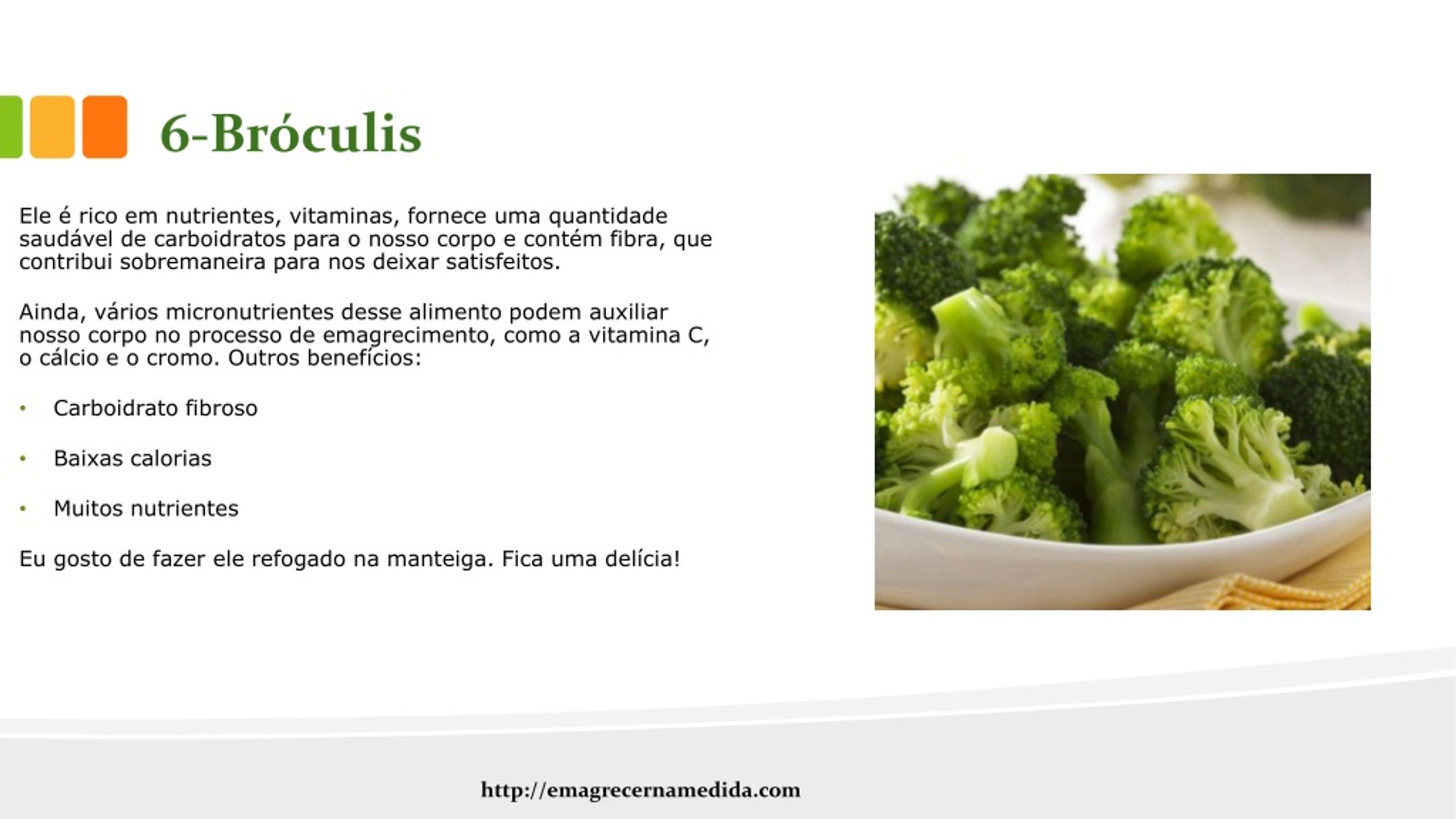 6-Bróculis

Ele é rico em nutrientes, vitaminas, fornece uma quantidade saudável de carboidratos para o nosso corpo e contém fibra, que contribui sobremaneira para nos deixar satisfeitos.

Ainda, vários micronutrientes desse alimento podem auxiliar nosso corpo no processo de emagrecimento, como a vitamina C, o cálcio e o cromo. Outros benefícios:

• Carboidrato fibroso

• Baixas calorias

• Muitos nutrientes

Eu gosto de fazer ele refogado na manteiga. Fica uma delícia!

http://emagrecernamedida.com